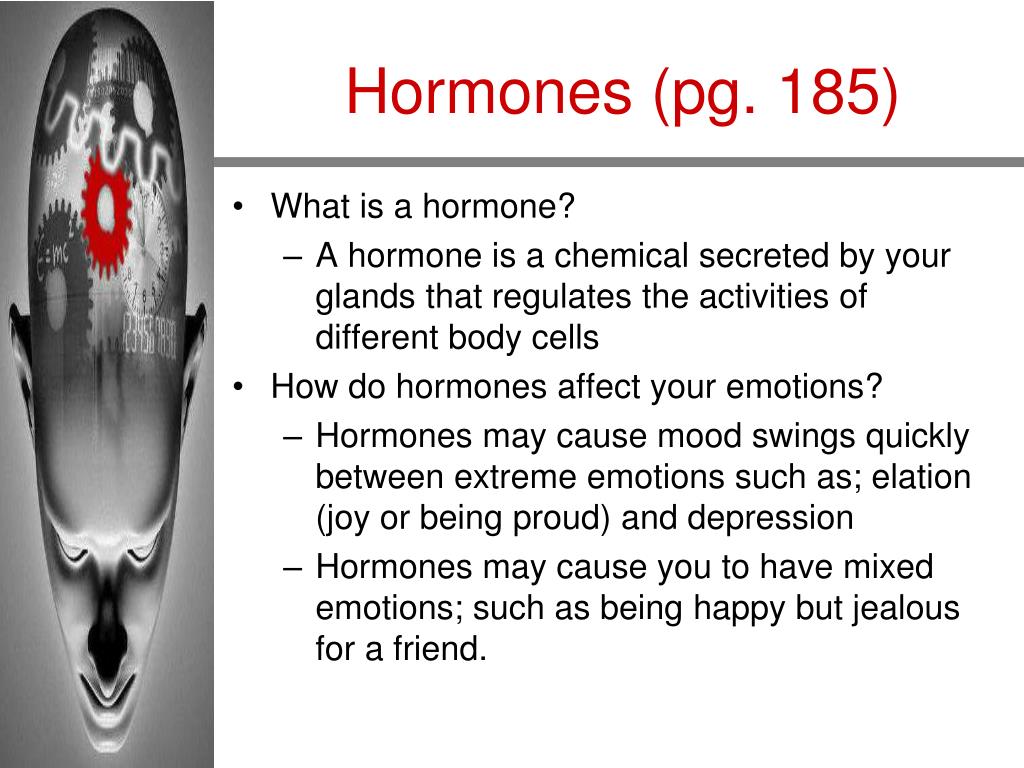 Hormones (pg. 185)

• What is a hormone?
– A hormone is a chemical secreted by your glands that regulates the activities of different body cells
• How do hormones affect your emotions?
– Hormones may cause mood swings quickly between extreme emotions such as; elation (joy or being proud) and depression
– Hormones may cause you to have mixed emotions; such as being happy but jealous for a friend.